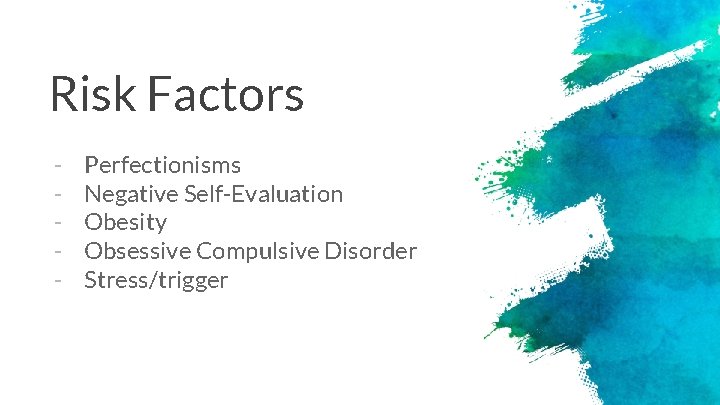 Risk Factors

- Perfectionisms
- Negative Self-Evaluation
- Obesity
- Obsessive Compulsive Disorder
- Stress/trigger